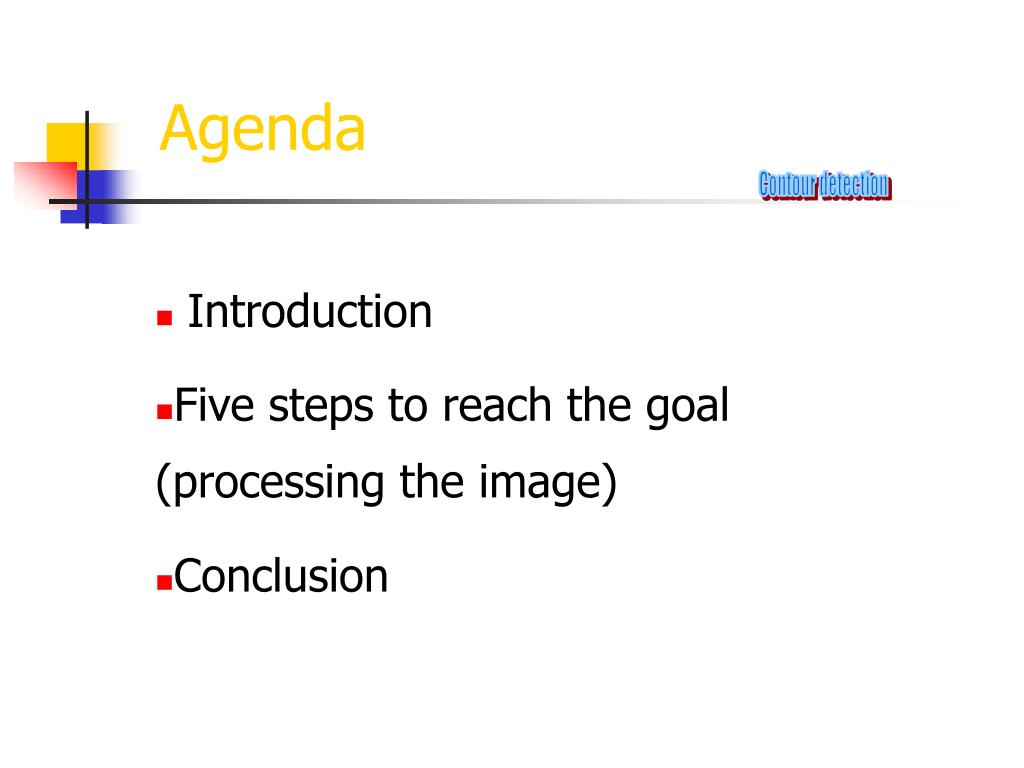 Agenda

Contour detection

Introduction

Five steps to reach the goal (processing the image)

Conclusion